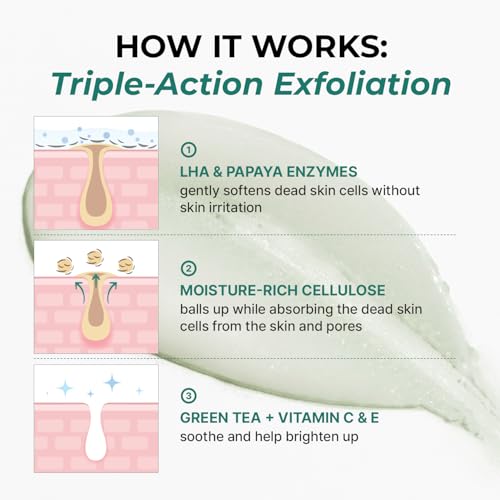 HOW IT WORKS:
Triple-Action Exfoliation

1
LHA & PAPAYA ENZYMES
gently softens dead skin cells without skin irritation

2
MOISTURE-RICH CELLULOSE
balls up while absorbing the dead skin cells from the skin and pores

3
GREEN TEA + VITAMIN C & E
soothe and help brighten up